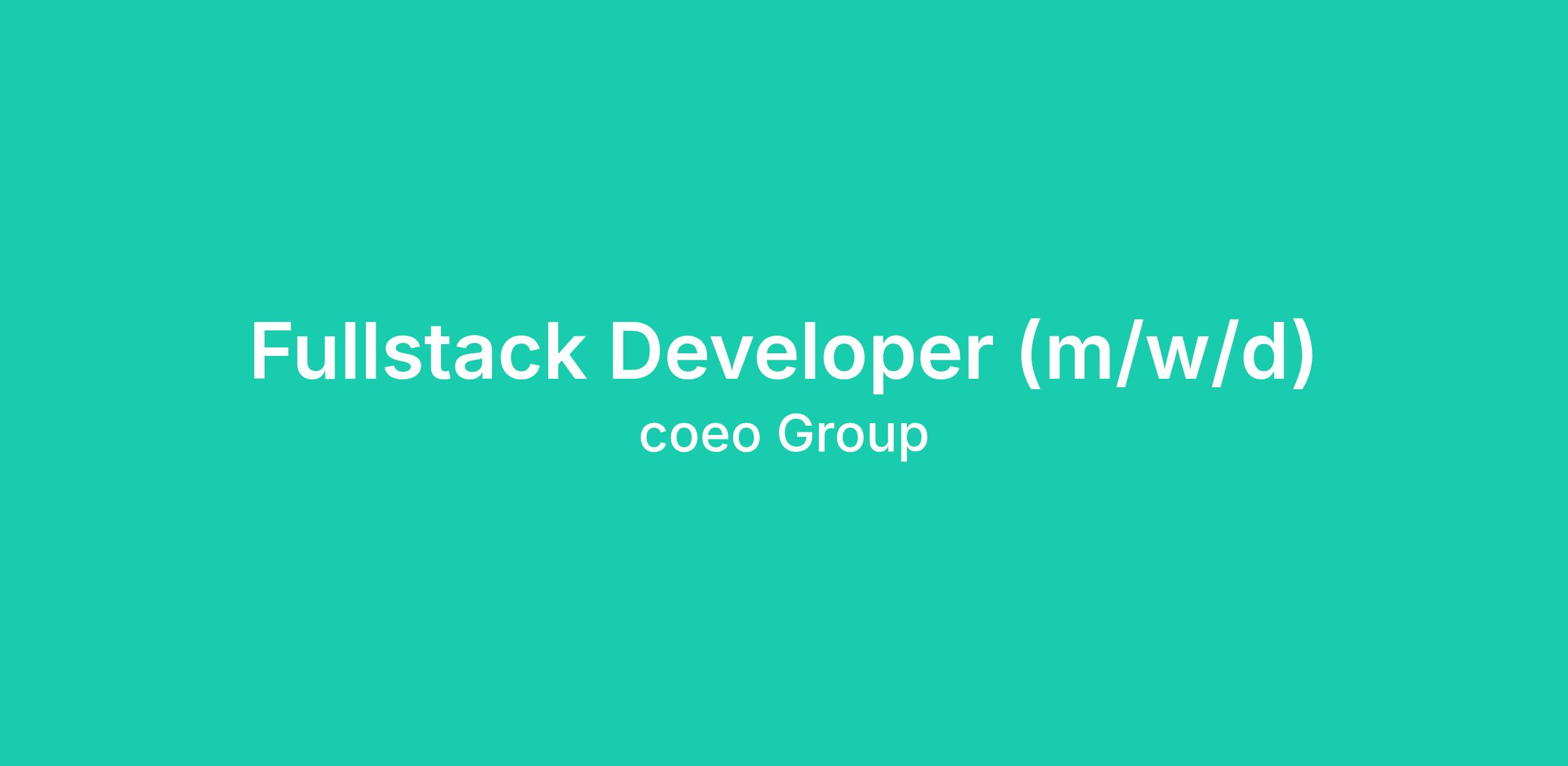 Fullstack Developer (m/w/d)
coeo Group